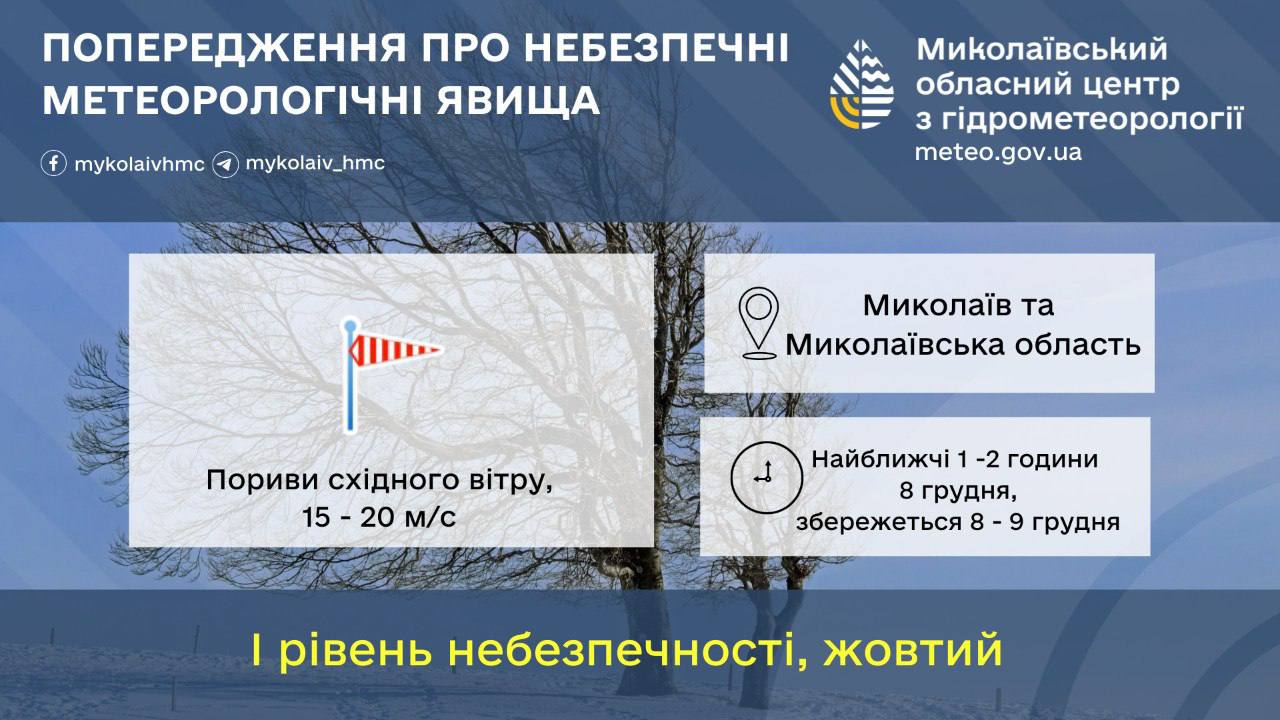 ПОПЕРЕДЖЕННЯ ПРО НЕБЕЗПЕЧНІ МЕТЕОРОЛОГІЧНІ ЯВИЩА

mykolaivhmc mykolaiv_hmc

Миколаївський обласний центр з гідрометеорології
meteo.gov.ua

Пориви східного вітру, 15 - 20 м/с

Миколаїв та Миколаївська область

Найближчі 1 -2 години
8 грудня,
збережеться 8 - 9 грудня

І рівень небезпечності, жовтий